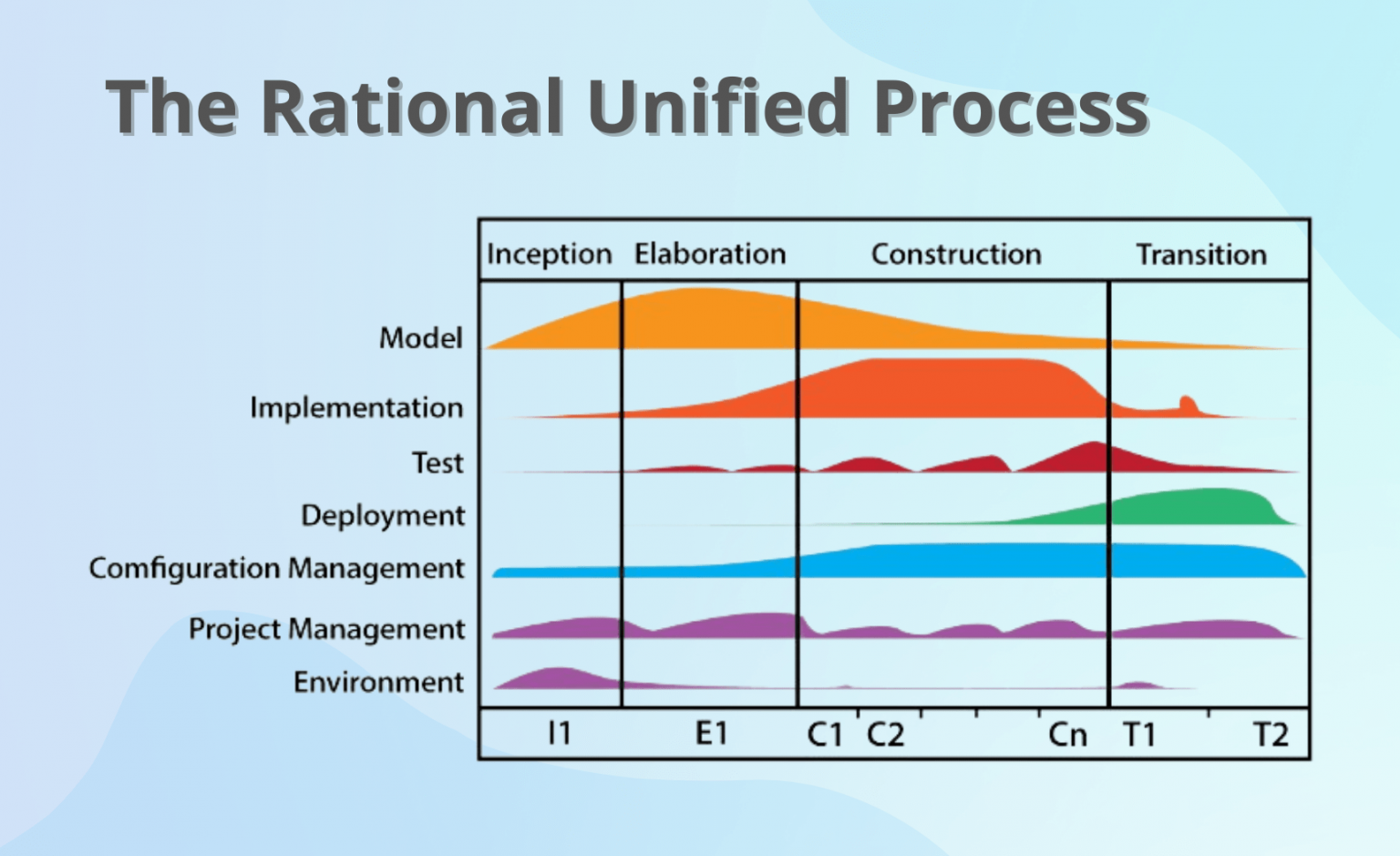 The Rational Unified Process

Inception Elaboration Construction Transition

Model
Implementation
Test
Deployment
Comfiguration Management
Project Management
Environment

I1 E1 C1 C2 Cn T1 T2